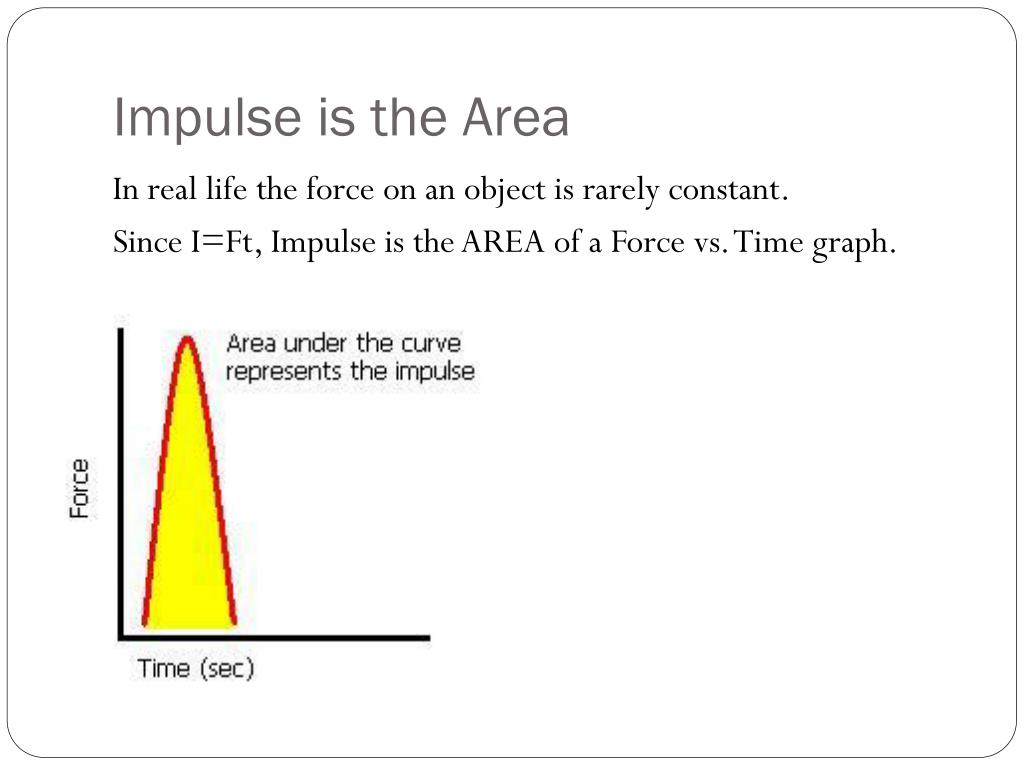 Impulse is the Area

In real life the force on an object is rarely constant.

Since I=Ft, Impulse is the AREA of a Force vs. Time graph.

Area under the curve represents the impulse

Force

Time (sec)